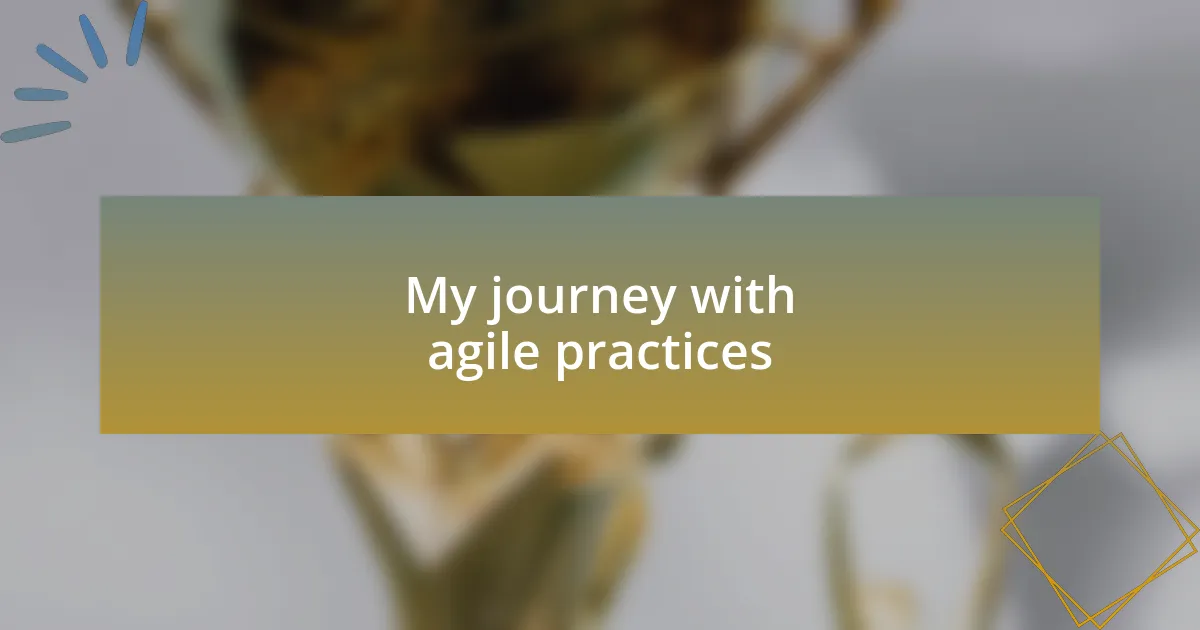 My journey with agile practices